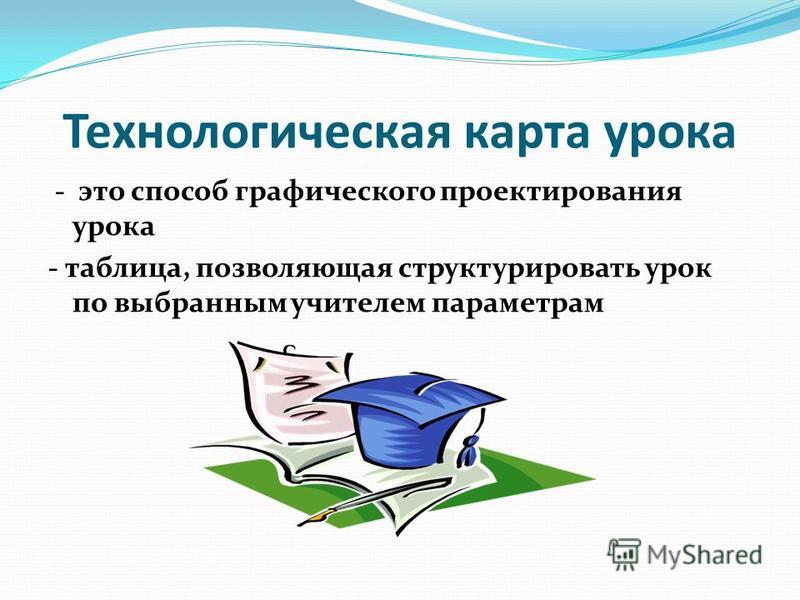 Технологическая карта урока

- это способ графического проектирования урока

- таблица, позволяющая структурировать урок по выбранным учителем параметрам

MyShared